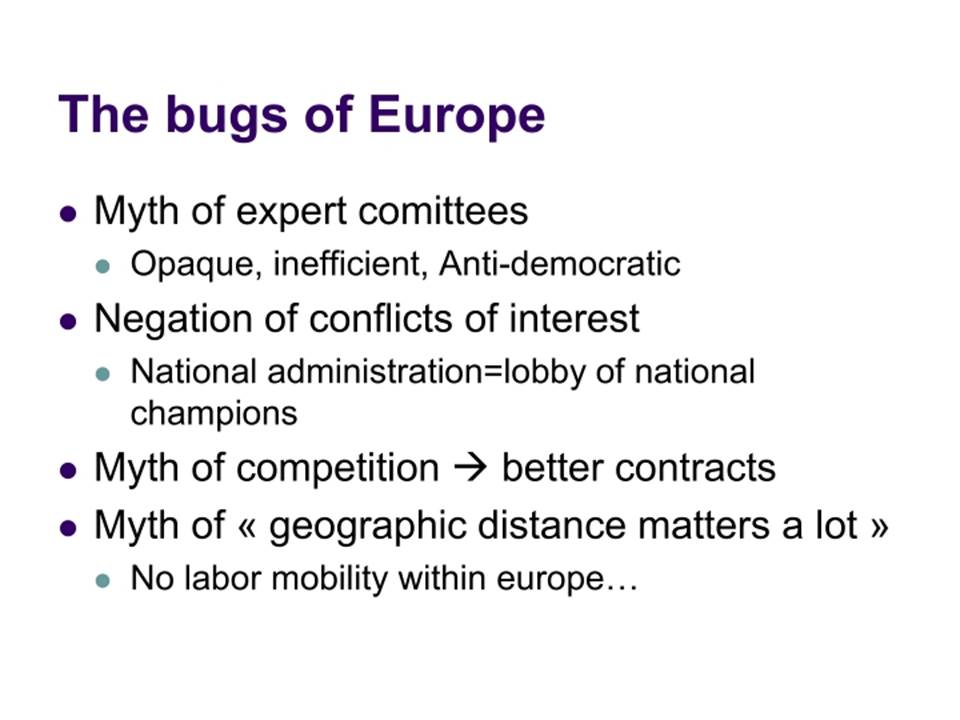 The bugs of Europe

- Myth of expert comittees
  - Opaque, inefficient, Anti-democratic
- Negation of conflicts of interest
  - National administration=lobby of national champions
- Myth of competition → better contracts
- Myth of « geographic distance matters a lot »
  - No labor mobility within europe…